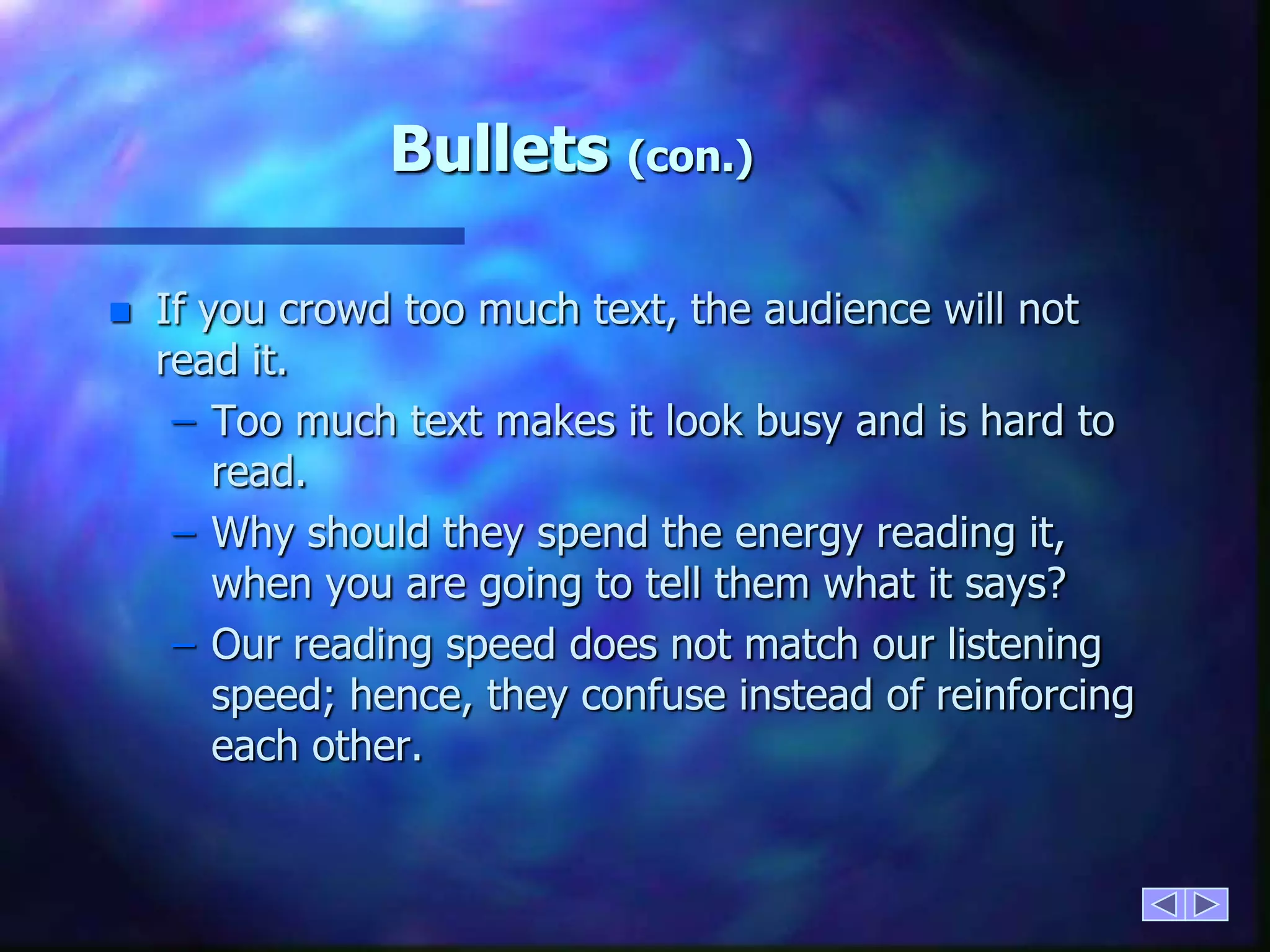 Bullets (con.)

If you crowd too much text, the audience will not read it.

– Too much text makes it look busy and is hard to read.

– Why should they spend the energy reading it, when you are going to tell them what it says?

– Our reading speed does not match our listening speed; hence, they confuse instead of reinforcing each other.